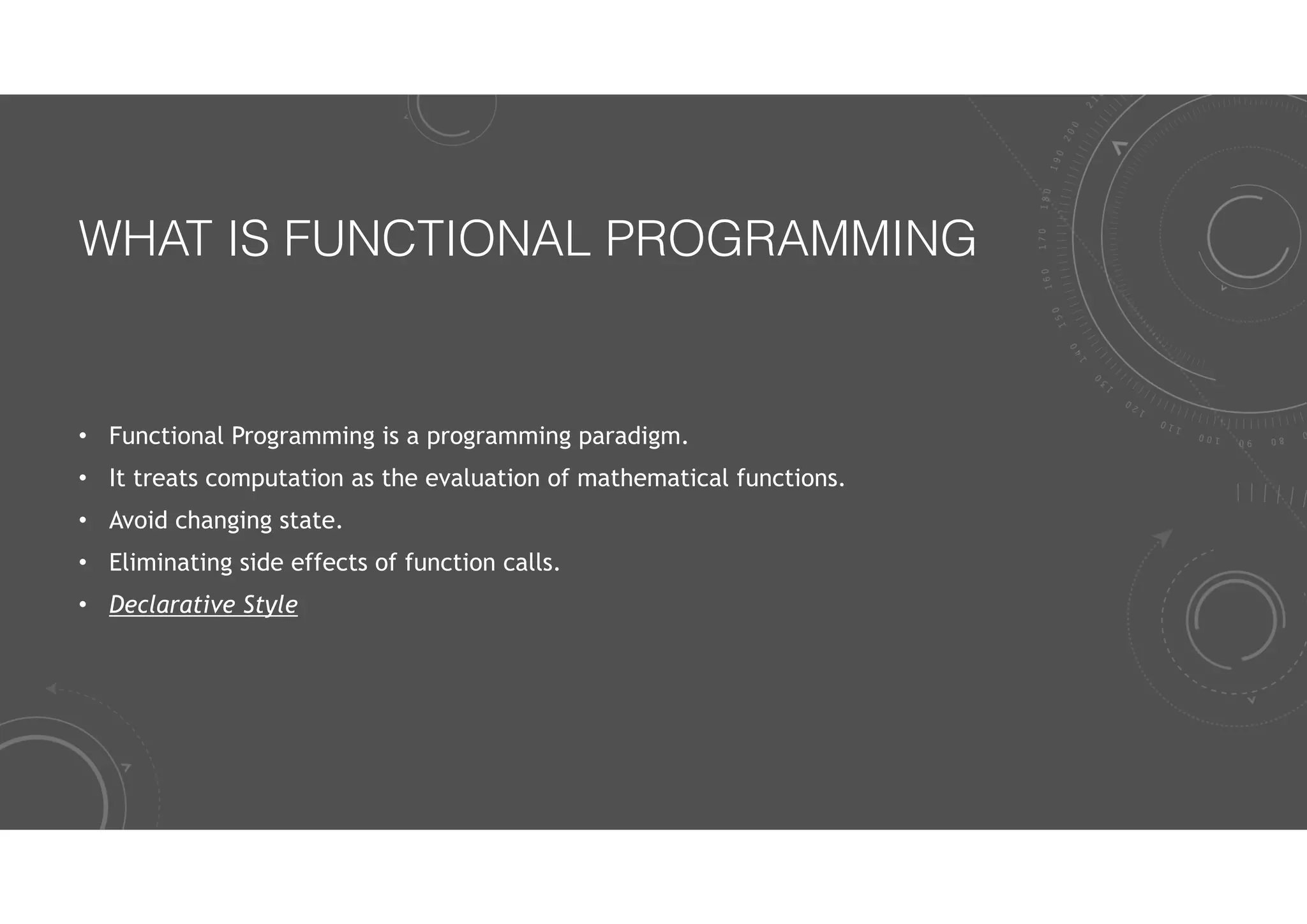 WHAT IS FUNCTIONAL PROGRAMMING

• Functional Programming is a programming paradigm.
• It treats computation as the evaluation of mathematical functions.
• Avoid changing state.
• Eliminating side effects of function calls.
• Declarative Style